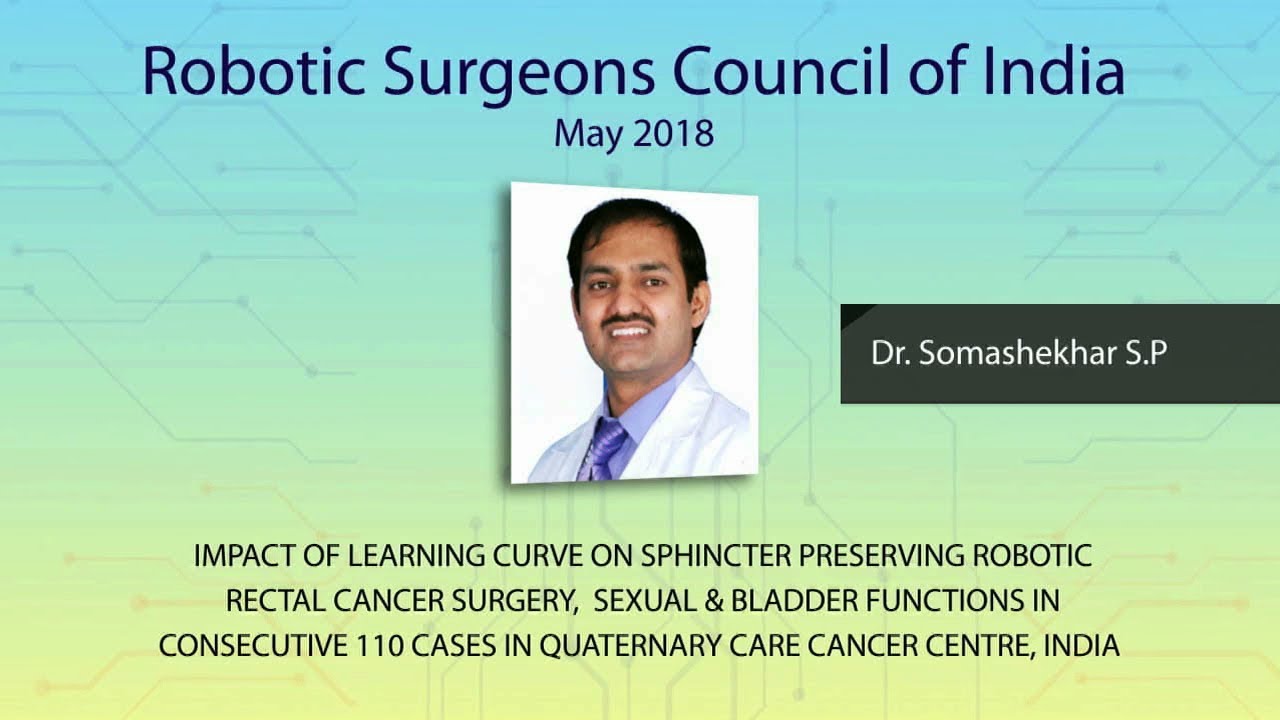 Robotic Surgeons Council of India
May 2018

Dr. Somashekhar S.P

IMPACT OF LEARNING CURVE ON SPHINCTER PRESERVING ROBOTIC RECTAL CANCER SURGERY, SEXUAL & BLADDER FUNCTIONS IN CONSECUTIVE 110 CASES IN QUATERNARY CARE CANCER CENTRE, INDIA